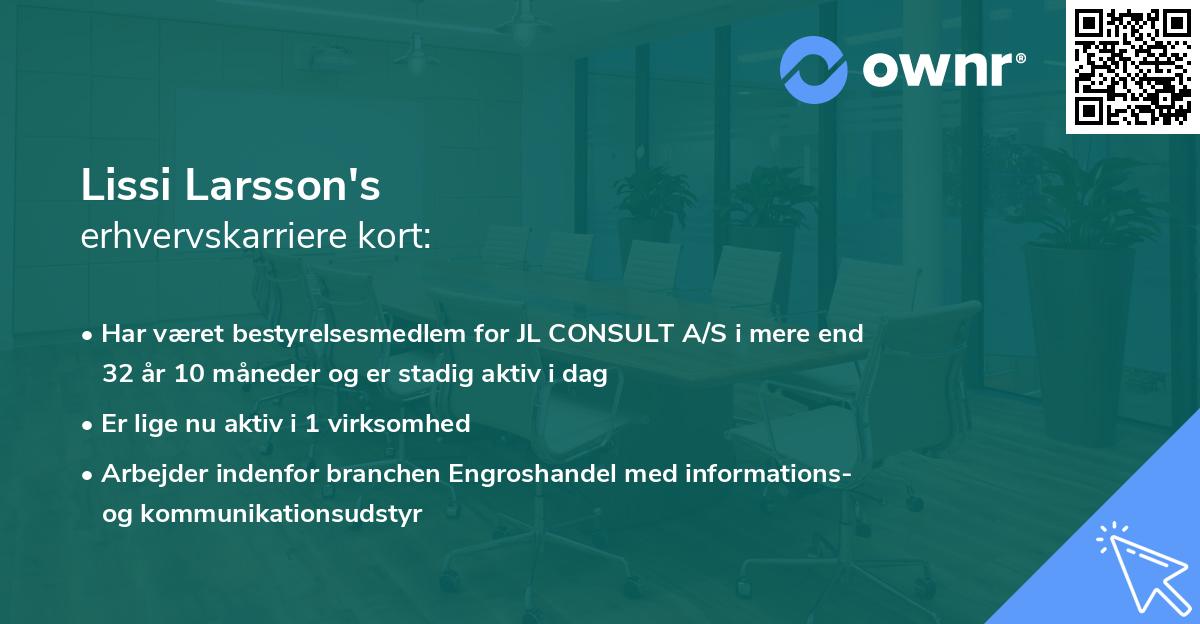 ownr®

Lissi Larsson's
erhvervskarriere kort:

• Har været bestyrelsesmedlem for JL CONSULT A/S i mere end 32 år 10 måneder og er stadig aktiv i dag

• Er lige nu aktiv i 1 virksomhed

• Arbejder indenfor branchen Engroshandel med informations- og kommunikationsudstyr